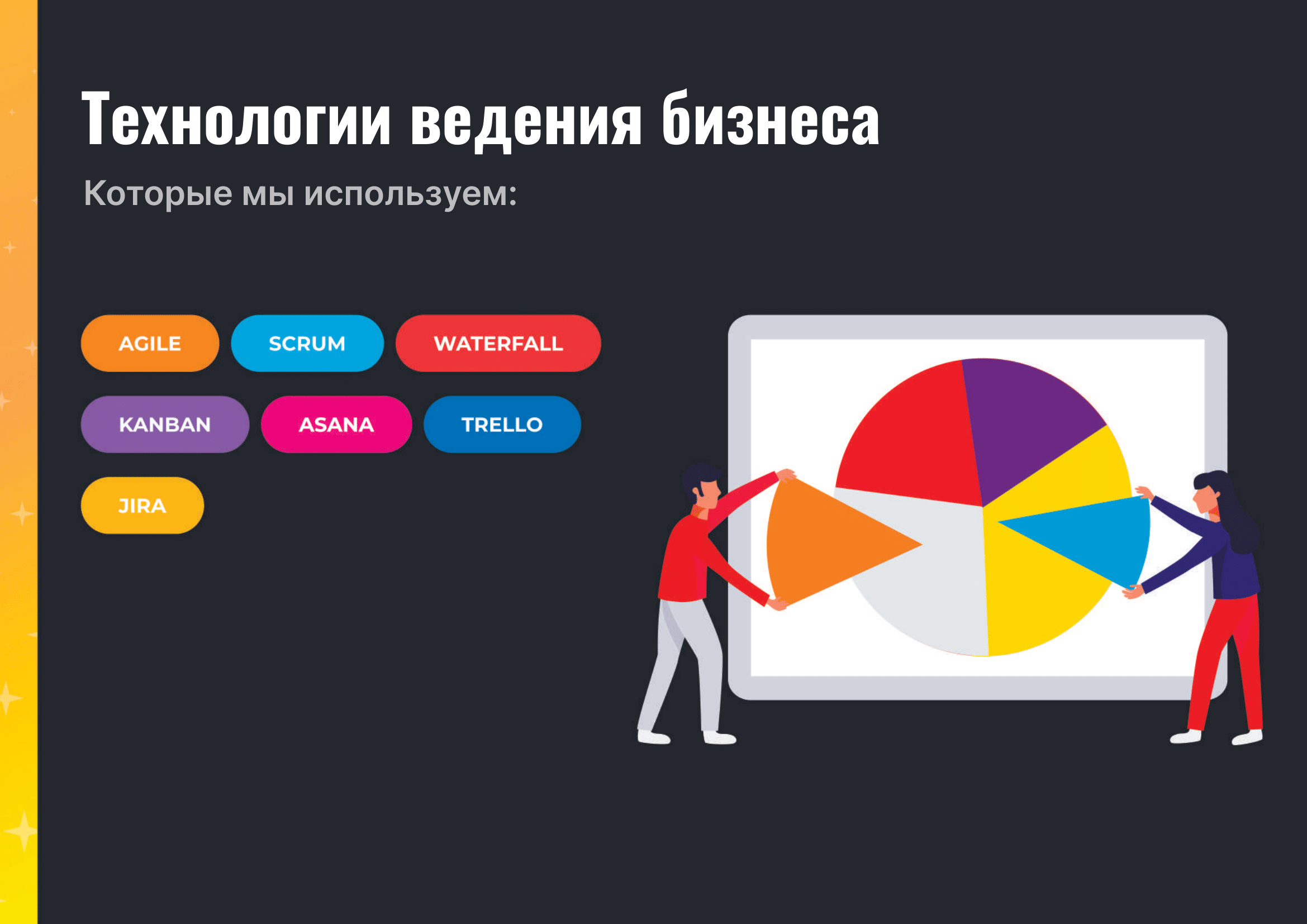 Технологии ведения бизнеса

Которые мы используем:

AGILE
SCRUM
WATERFALL
KANBAN
ASANA
TRELLO
JIRA